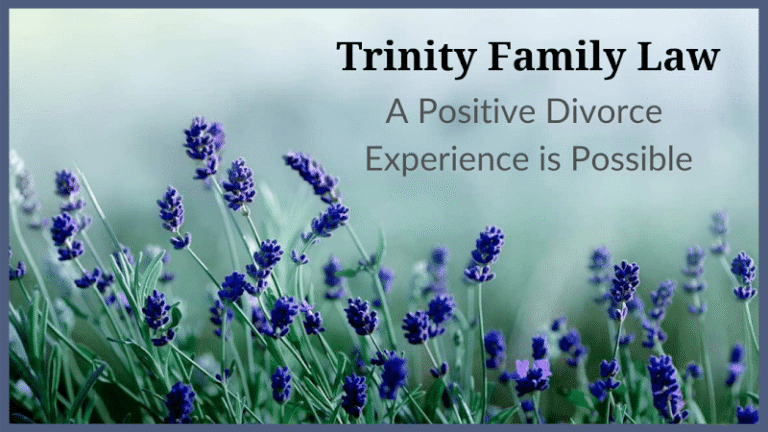 Trinity Family Law

A Positive Divorce Experience is Possible